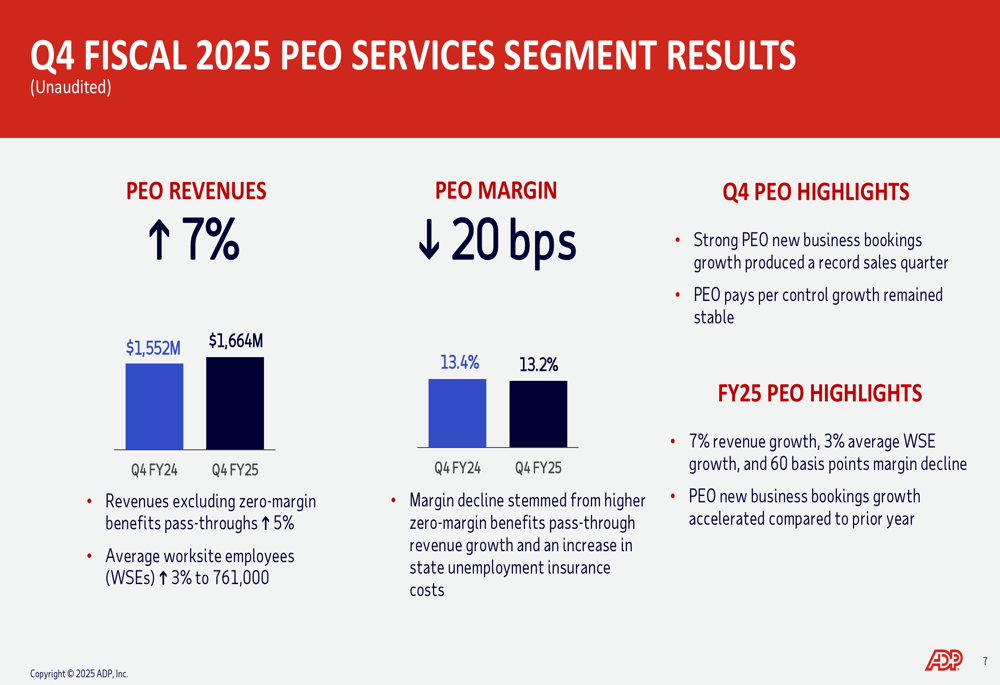 Q4 FISCAL 2025 PEO SERVICES SEGMENT RESULTS
(Unaudited)

PEO REVENUES
↑ 7%

$1,552M
$1,664M
Q4 FY24
Q4 FY25

• Revenues excluding zero-margin benefits pass-throughs ↑ 5%
• Average worksite employees (WSEs) ↑ 3% to 761,000

PEO MARGIN
↓ 20 bps

13.4%
13.2%
Q4 FY24
Q4 FY25

• Margin decline stemmed from higher zero-margin benefits pass-through revenue growth and an increase in state unemployment insurance costs

Q4 PEO HIGHLIGHTS
• Strong PEO new business bookings growth produced a record sales quarter
• PEO pays per control growth remained stable

FY25 PEO HIGHLIGHTS
• 7% revenue growth, 3% average WSE growth, and 60 basis points margin decline
• PEO new business bookings growth accelerated compared to prior year

Copyright © 2025 ADP, Inc.
ADP
7